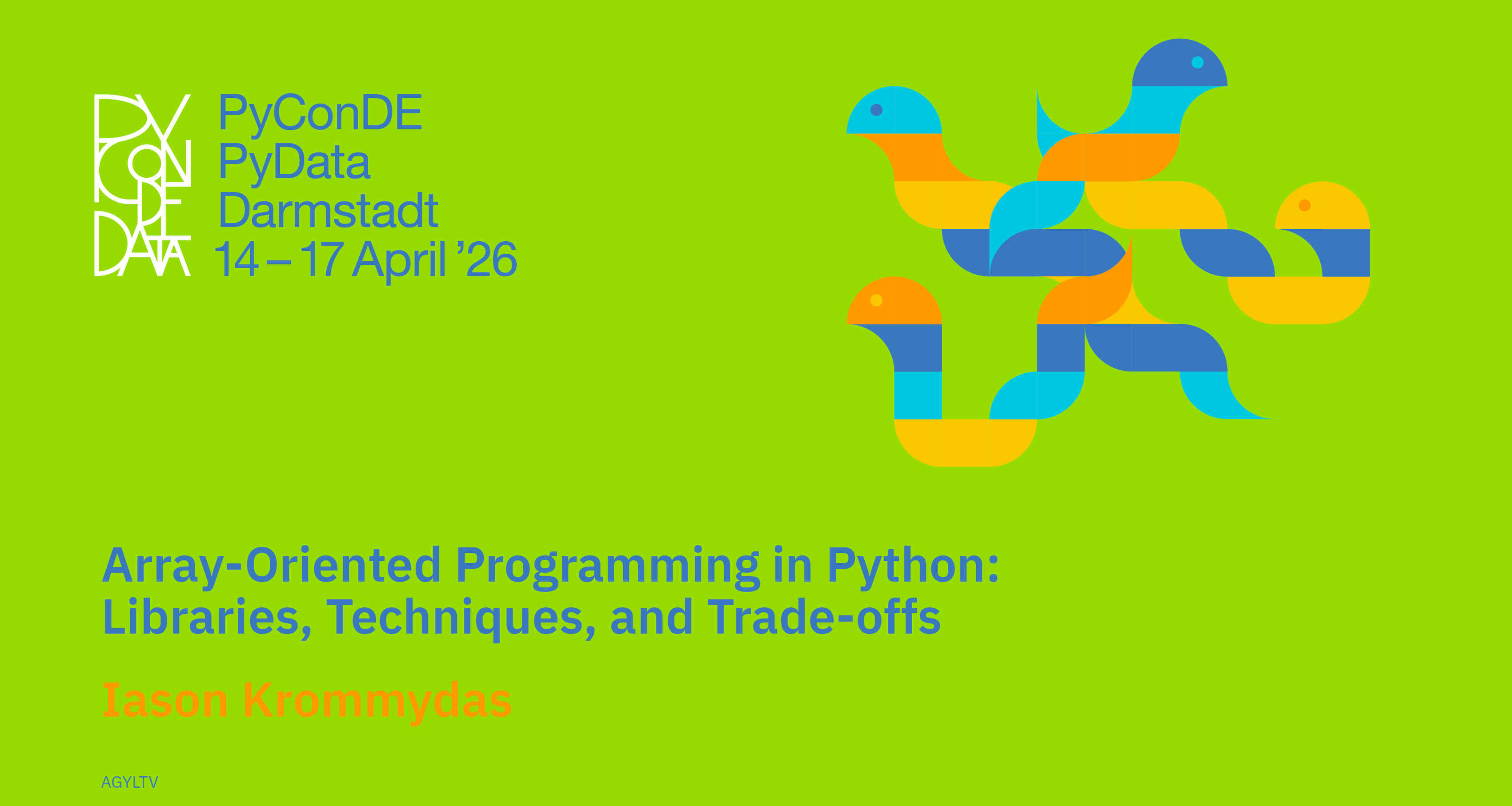 PY CON DE DATA

PyConDE
PyData
Darmstadt
14 – 17 April ’26

Array-Oriented Programming in Python: Libraries, Techniques, and Trade-offs

Iason Krommydas

AGYLTV